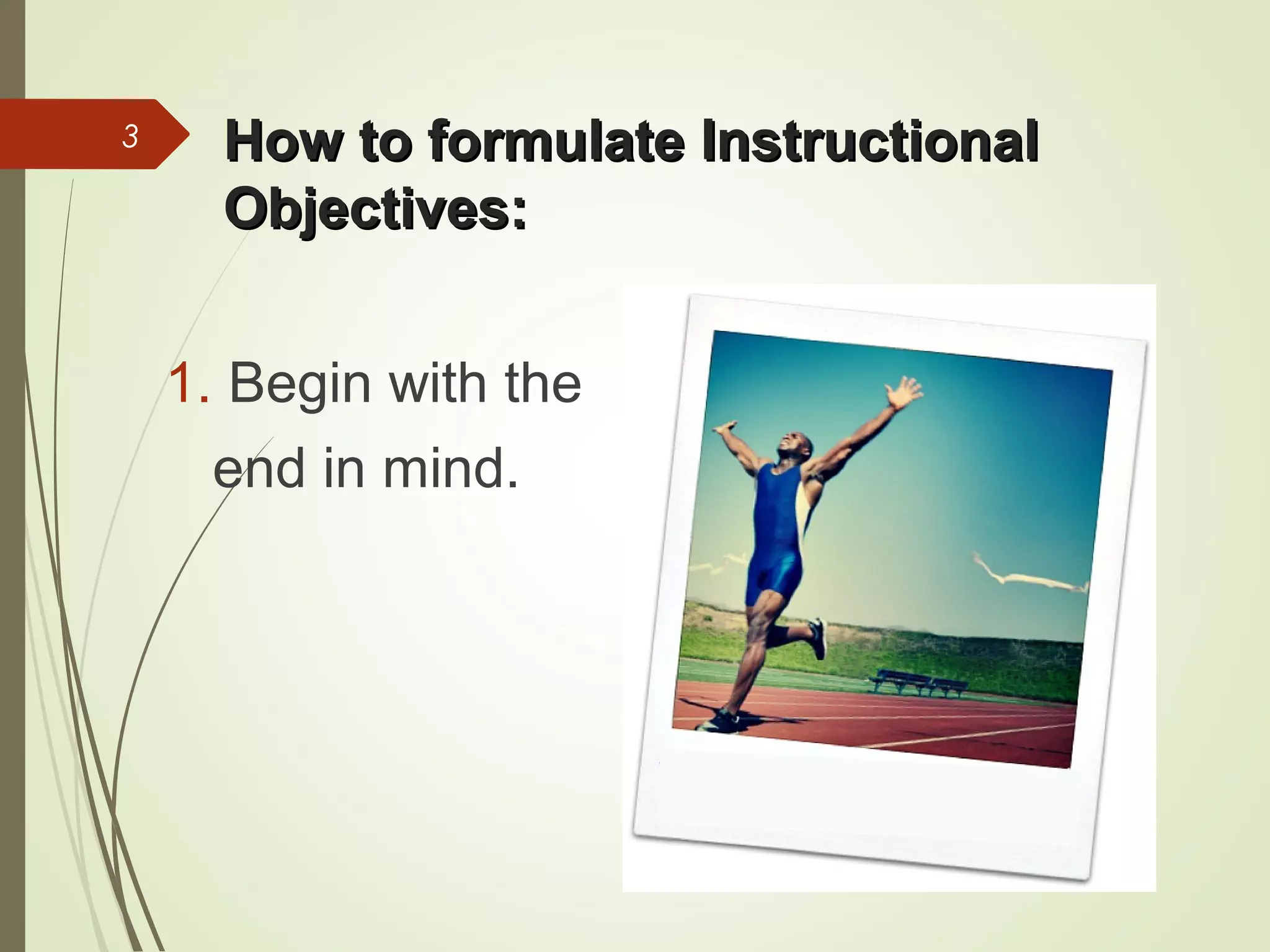 3

How to formulate Instructional Objectives:

1. Begin with the end in mind.